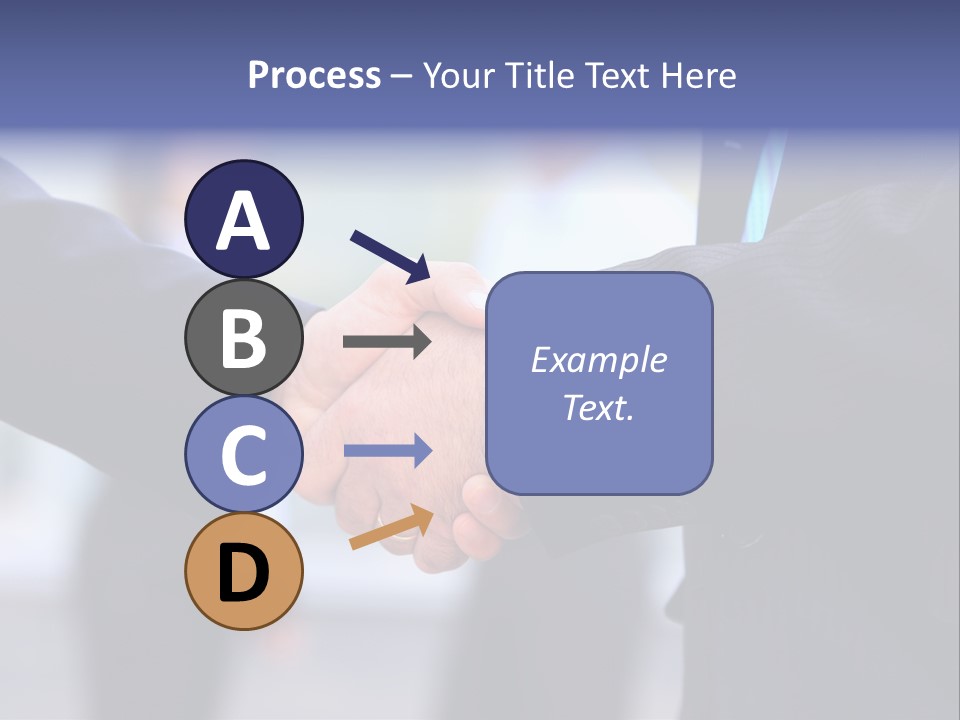 Process – Your Title Text Here

A
B
C
D

Example Text.